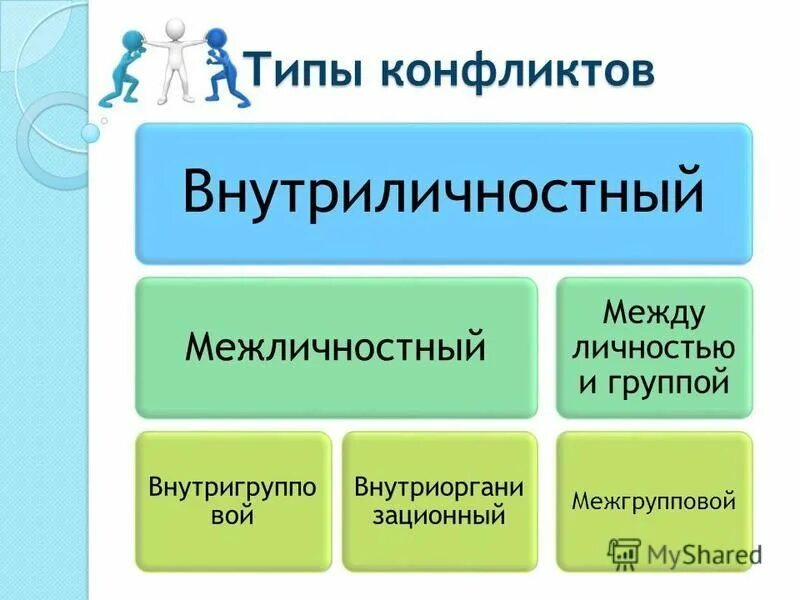 Типы конфликтов

Внутриличностный

Межличностный

Между личностью и группой

Внутригрупповой

Внутриорганизационный

Межгрупповой

MyShared